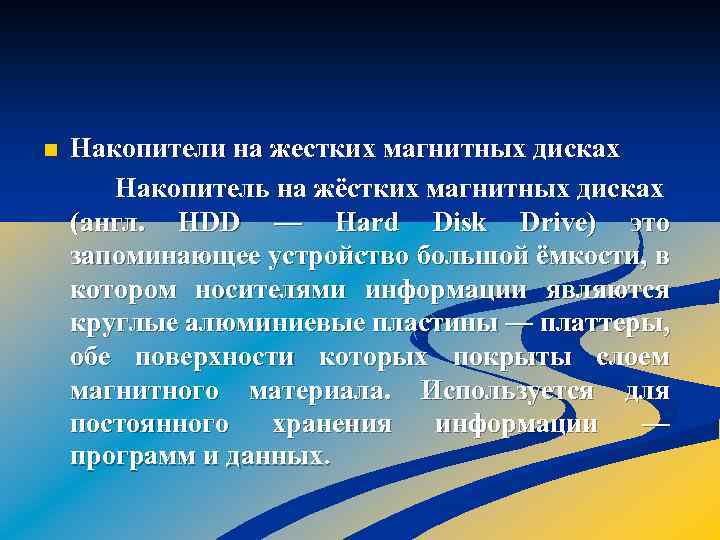 Накопители на жестких магнитных дисках

Накопитель на жёстких магнитных дисках (англ. HDD — Hard Disk Drive) это запоминающее устройство большой ёмкости, в котором носителями информации являются круглые алюминиевые пластины — платтеры, обе поверхности которых покрыты слоем магнитного материала. Используется для постоянного хранения информации — программ и данных.